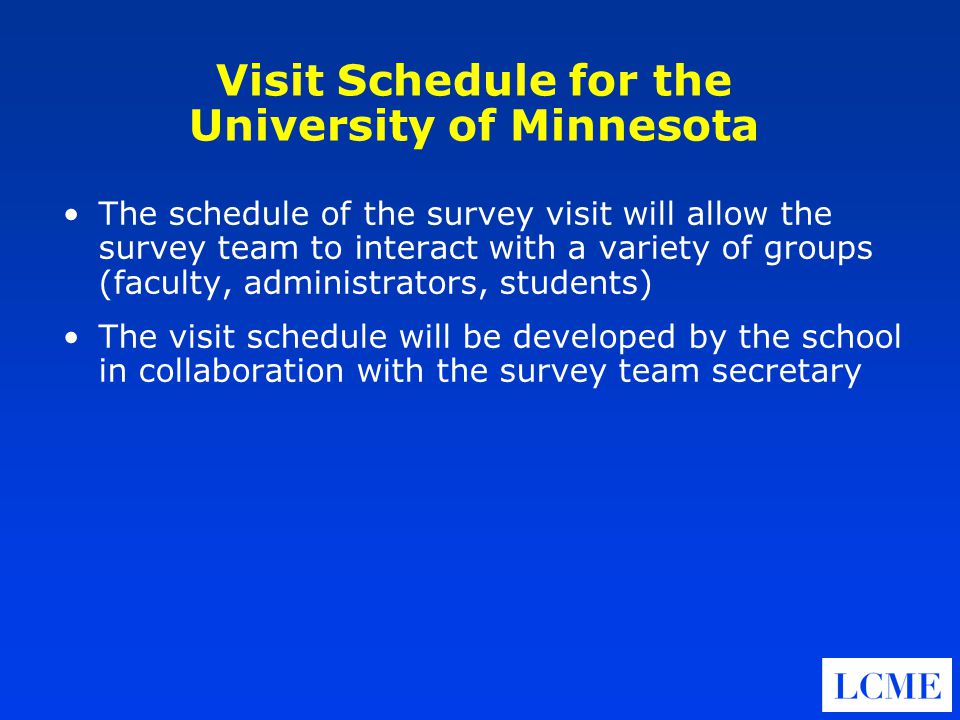 Visit Schedule for the University of Minnesota

• The schedule of the survey visit will allow the survey team to interact with a variety of groups (faculty, administrators, students)

• The visit schedule will be developed by the school in collaboration with the survey team secretary

LCME